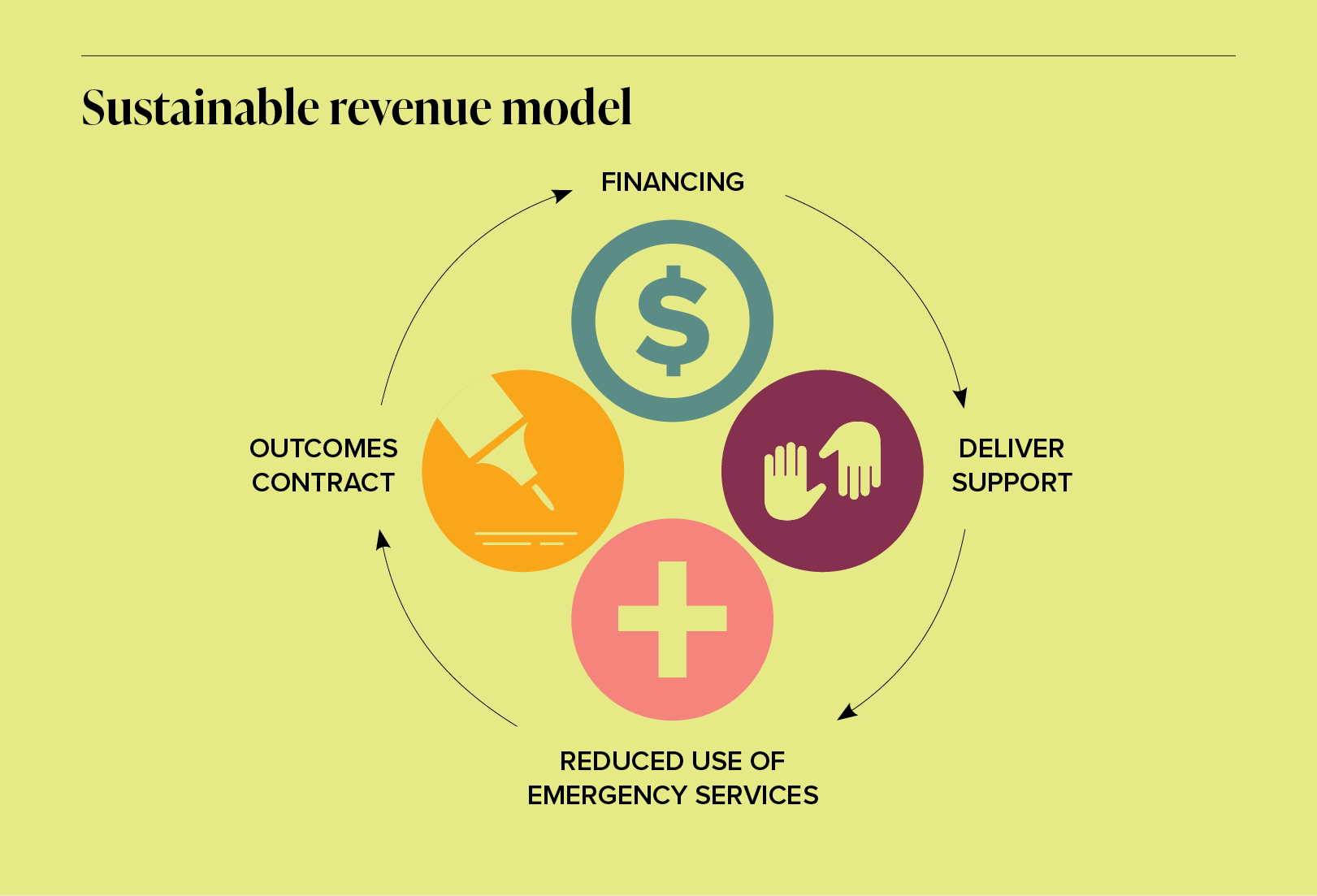 Sustainable revenue model

FINANCING

$

DELIVER SUPPORT

REDUCED USE OF EMERGENCY SERVICES

OUTCOMES CONTRACT